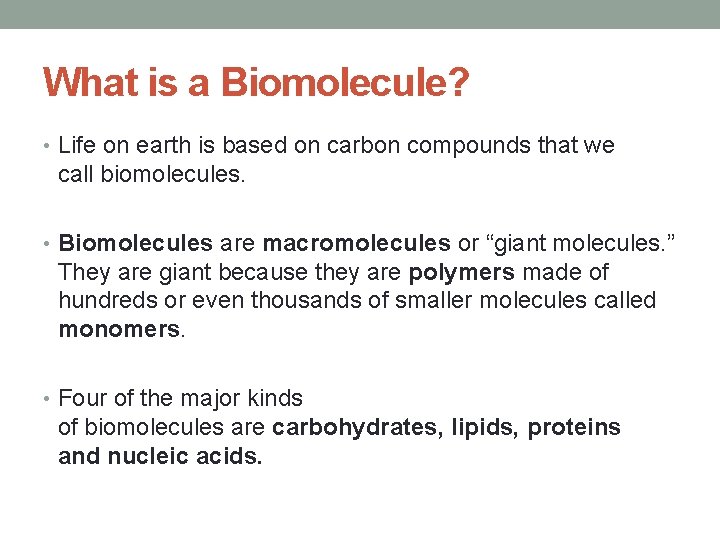 What is a Biomolecule?

• Life on earth is based on carbon compounds that we call biomolecules.

• Biomolecules are macromolecules or “giant molecules.” They are giant because they are polymers made of hundreds or even thousands of smaller molecules called monomers.

• Four of the major kinds of biomolecules are carbohydrates, lipids, proteins and nucleic acids.